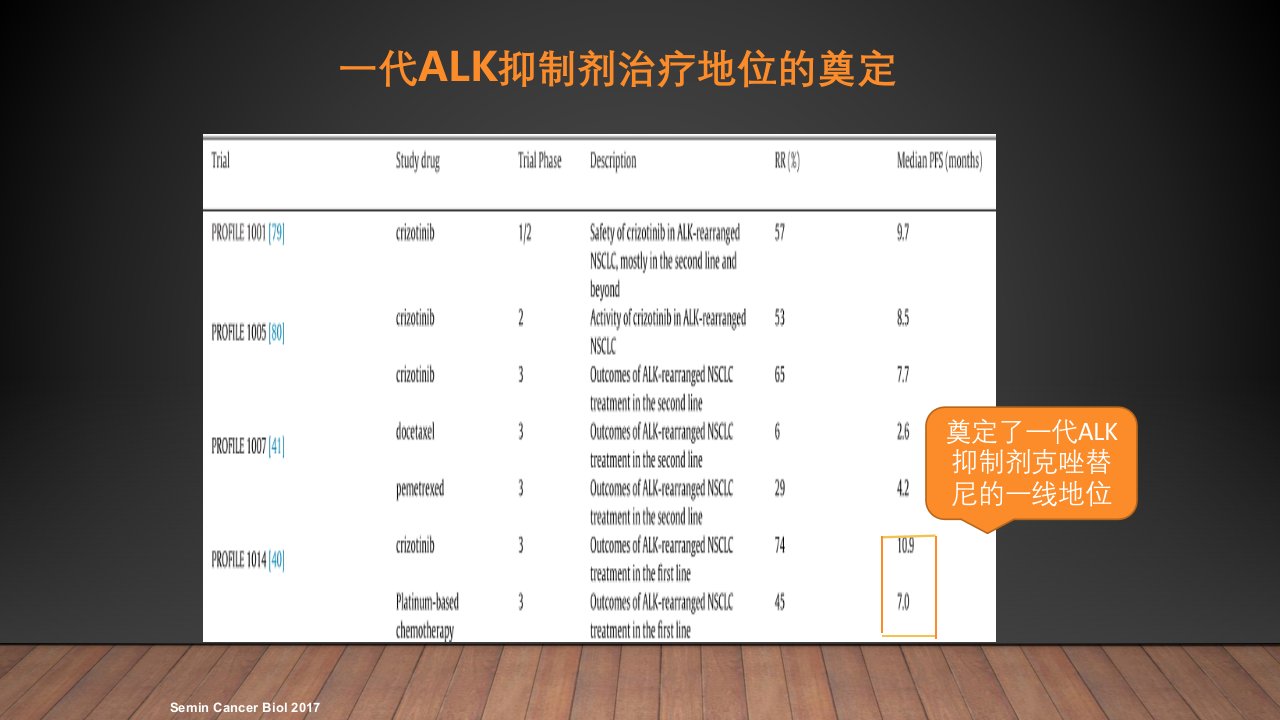 一代ALK抑制剂治疗地位的奠定

| Trial | Study drug | Trial Phase | Description | RR (%) | Median PFS (months) |
|---|---|---|---|---|---|
| PROFILE 1001 [79] | crizotinib | 1/2 | Safety of crizotinib in ALK-rearranged NSCLC, mostly in the second line and beyond | 57 | 9.7 |
| PROFILE 1005 [80] | crizotinib | 2 | Activity of crizotinib in ALK-rearranged NSCLC | 53 | 8.5 |
| PROFILE 1007 [41] | crizotinib | 3 | Outcomes of ALK-rearranged NSCLC treatment in the second line | 65 | 7.7 |
| | docetaxel | 3 | Outcomes of ALK-rearranged NSCLC treatment in the second line | 6 | 2.6 |
| | pemetrexed | 3 | Outcomes of ALK-rearranged NSCLC treatment in the second line | 29 | 4.2 |
| PROFILE 1014 [40] | crizotinib | 3 | Outcomes of ALK-rearranged NSCLC treatment in the first line | 74 | 10.9 |
| | Platinum-based chemotherapy | 3 | Outcomes of ALK-rearranged NSCLC treatment in the first line | 45 | 7.0 |

奠定了一代ALK抑制剂克唑替尼的一线地位

Semin Cancer Biol 2017